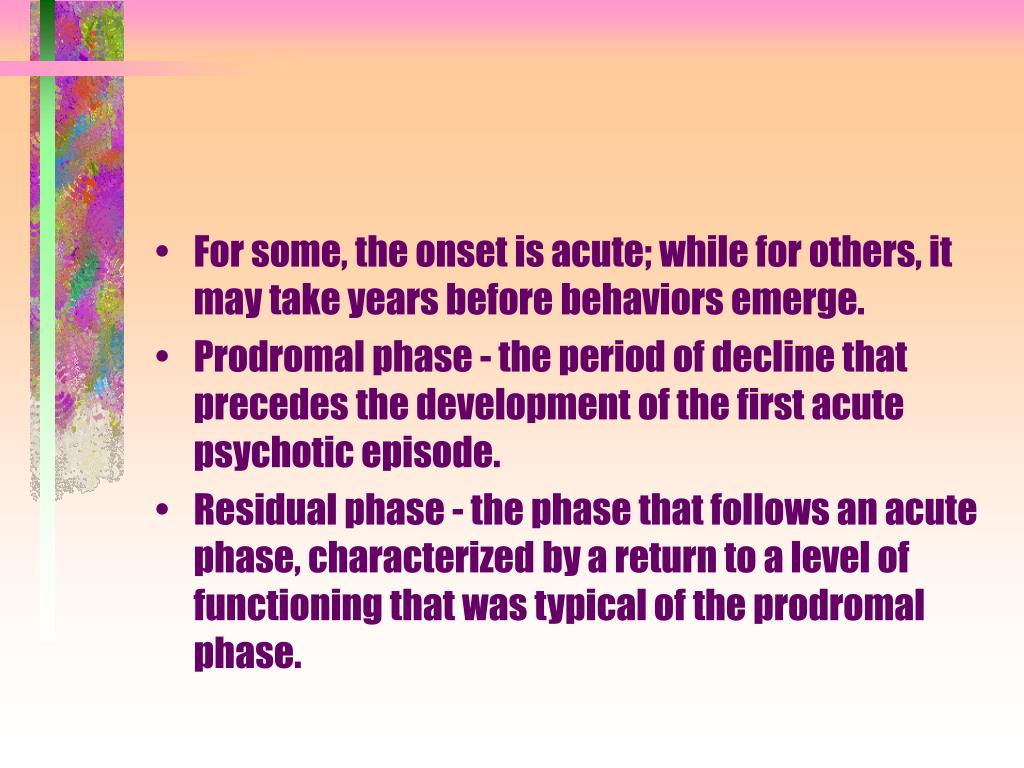 • For some, the onset is acute; while for others, it may take years before behaviors emerge.

• Prodromal phase - the period of decline that precedes the development of the first acute psychotic episode.

• Residual phase - the phase that follows an acute phase, characterized by a return to a level of functioning that was typical of the prodromal phase.